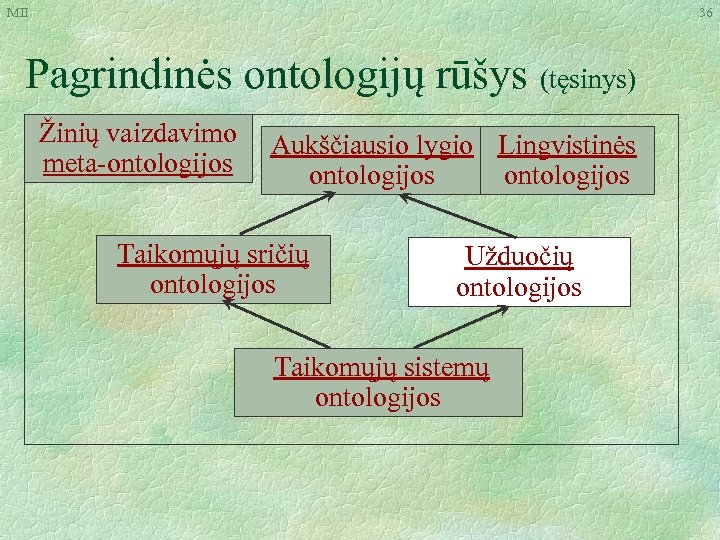 MII

36

Pagrindinės ontologijų rūšys (tęsinys)

Žinių vaizdavimo meta-ontologijos

Aukščiausio lygio ontologijos

Lingvistinės ontologijos

Taikomųjų sričių ontologijos

Užduočių ontologijos

Taikomųjų sistemų ontologijos